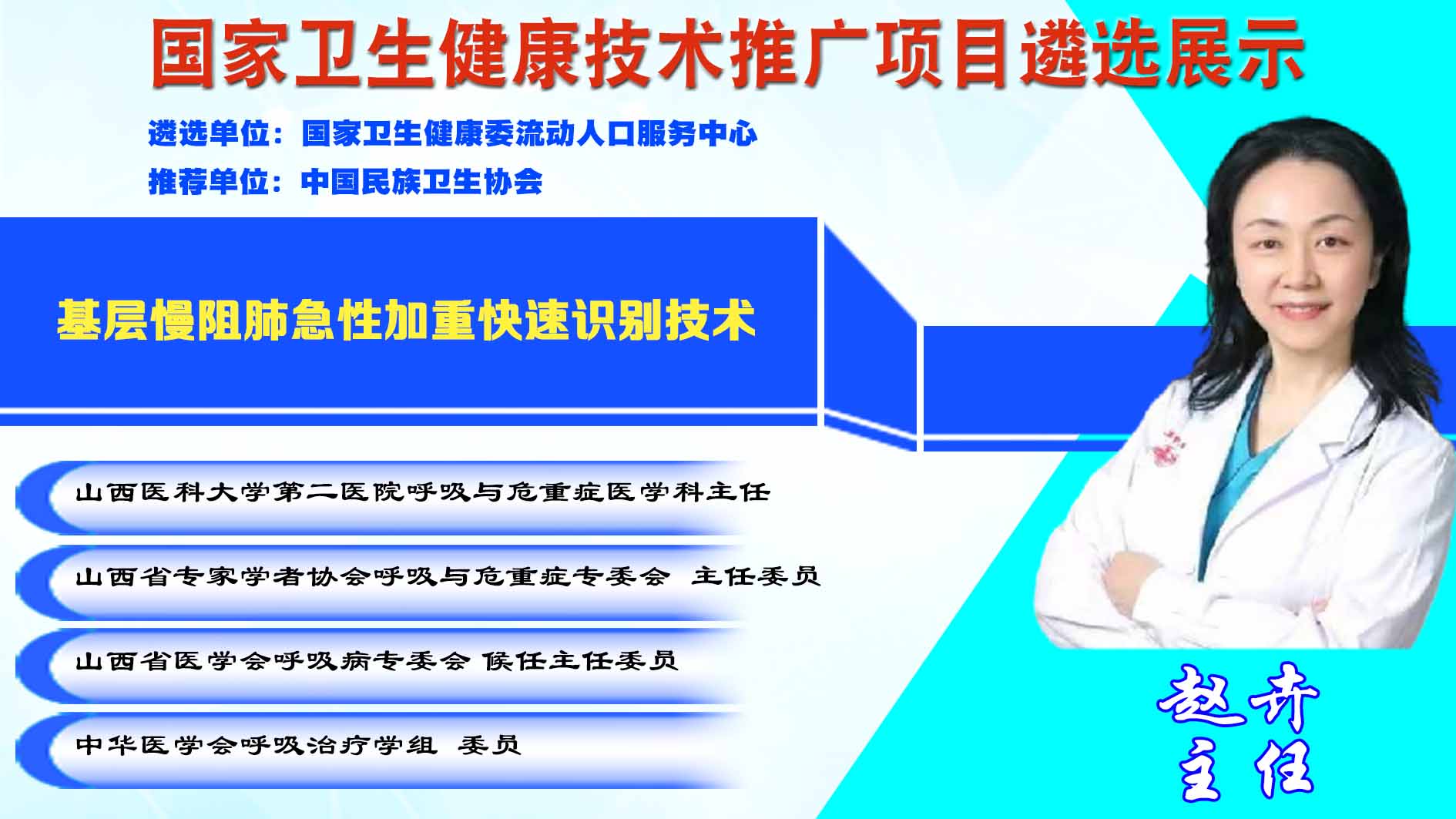 国家卫生健康技术推广项目遴选展示

遴选单位：国家卫生健康委流动人口服务中心

推荐单位：中国民族卫生协会

基层慢阻肺急性加重快速识别技术

山西医科大学第二医院呼吸与危重症医学科主任

山西省专家学者协会呼吸与危重症专委会 主任委员

山西省医学会呼吸病专委会 候任主任委员

中华医学会呼吸治疗学组 委员

赵卉
主任